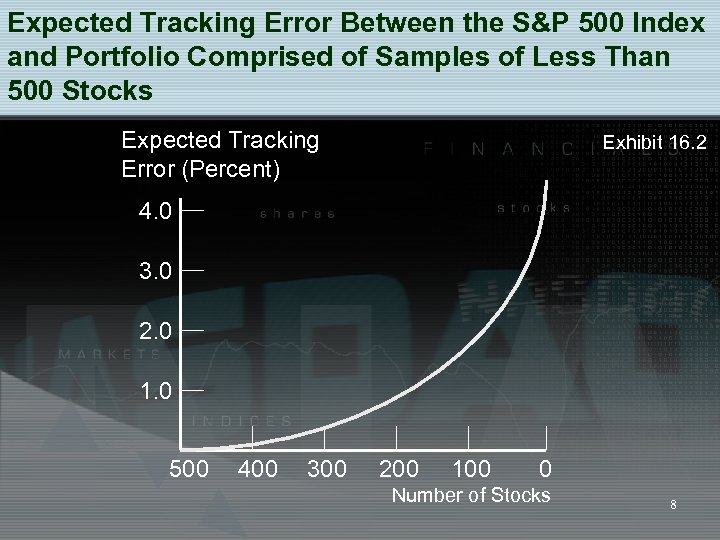 Expected Tracking Error Between the S&P 500 Index and Portfolio Comprised of Samples of Less Than 500 Stocks

Expected Tracking Error (Percent)

Exhibit 16.2

FINANCIALS

shares

stocks

MARKETS

INDICES

4.0

3.0

2.0

1.0

500 400 300 200 100 0

Number of Stocks

8